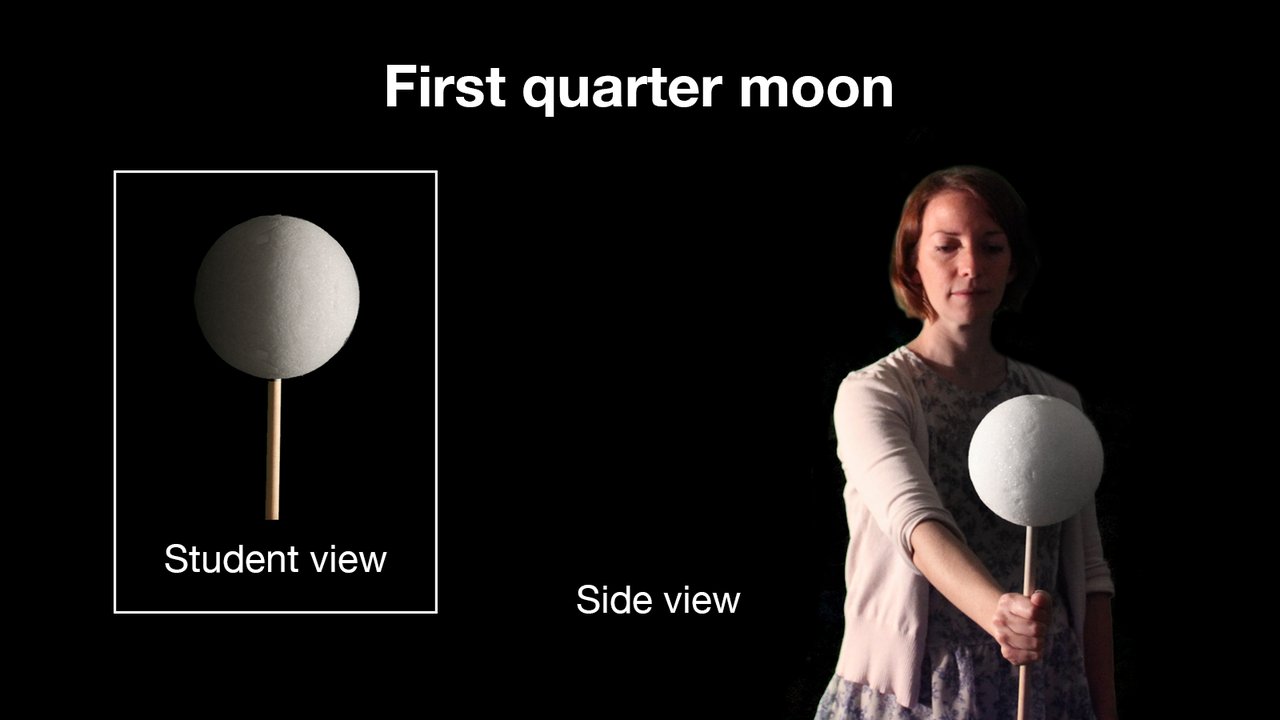 First quarter moon

Student view

Side view